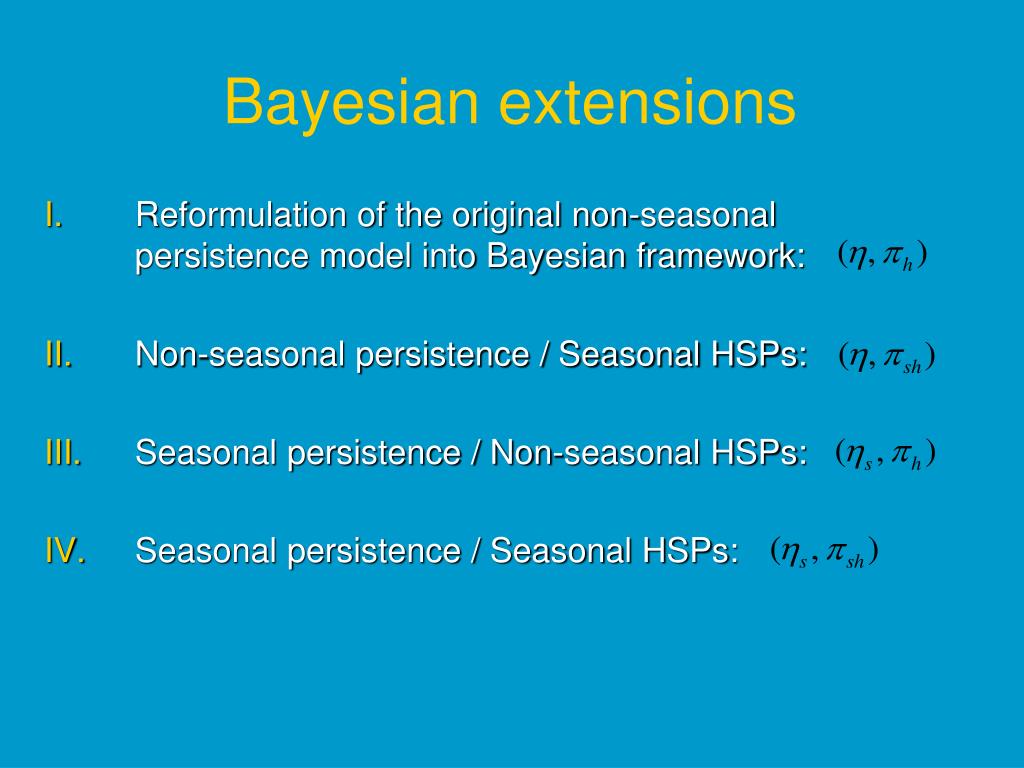 Bayesian extensions

I. Reformulation of the original non-seasonal persistence model into Bayesian framework: $(\eta, \pi_h)$

II. Non-seasonal persistence / Seasonal HSPs: $(\eta, \pi_{sh})$

III. Seasonal persistence / Non-seasonal HSPs: $(\eta_s, \pi_h)$

IV. Seasonal persistence / Seasonal HSPs: $(\eta_s, \pi_{sh})$